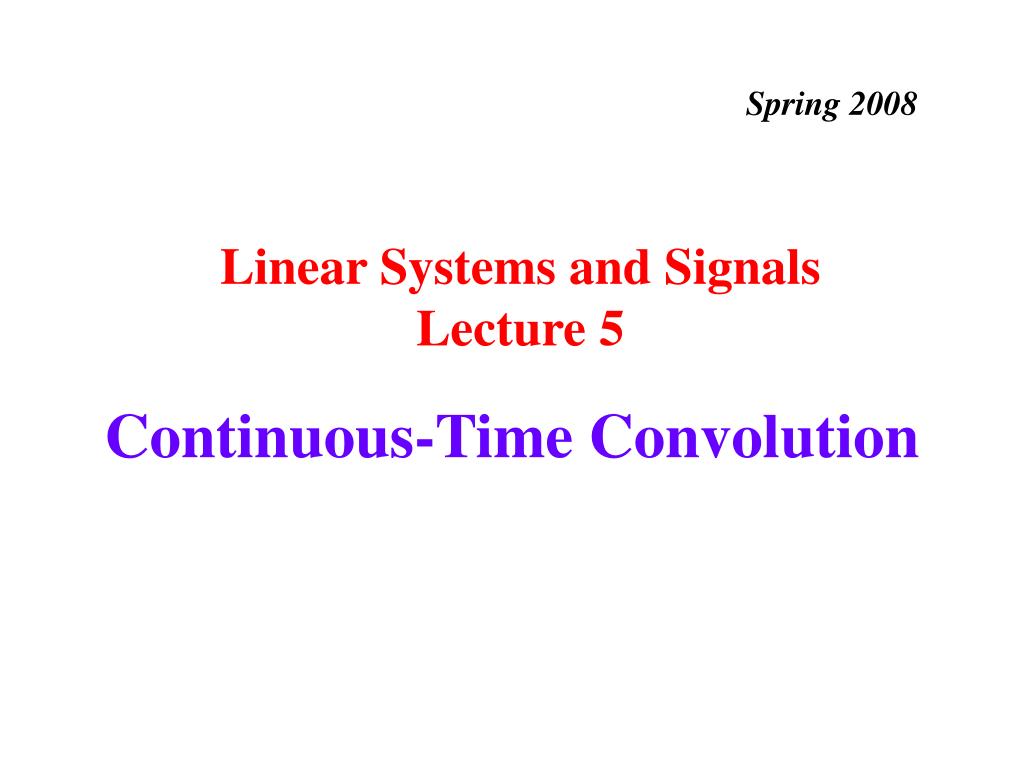 Spring 2008

Linear Systems and Signals
Lecture 5

Continuous-Time Convolution